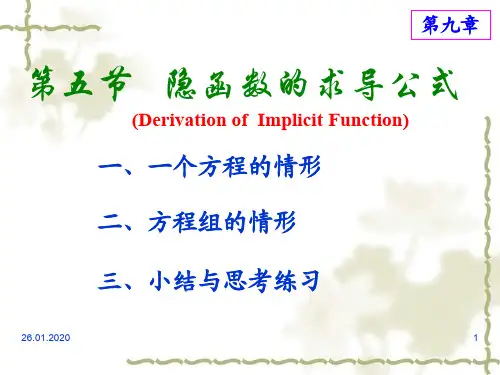 第九章

第五节 隐函数的求导公式

(Derivation of Implicit Function)

一、一个方程的情形

二、方程组的情形

三、小结与思考练习

26.01.2020

1